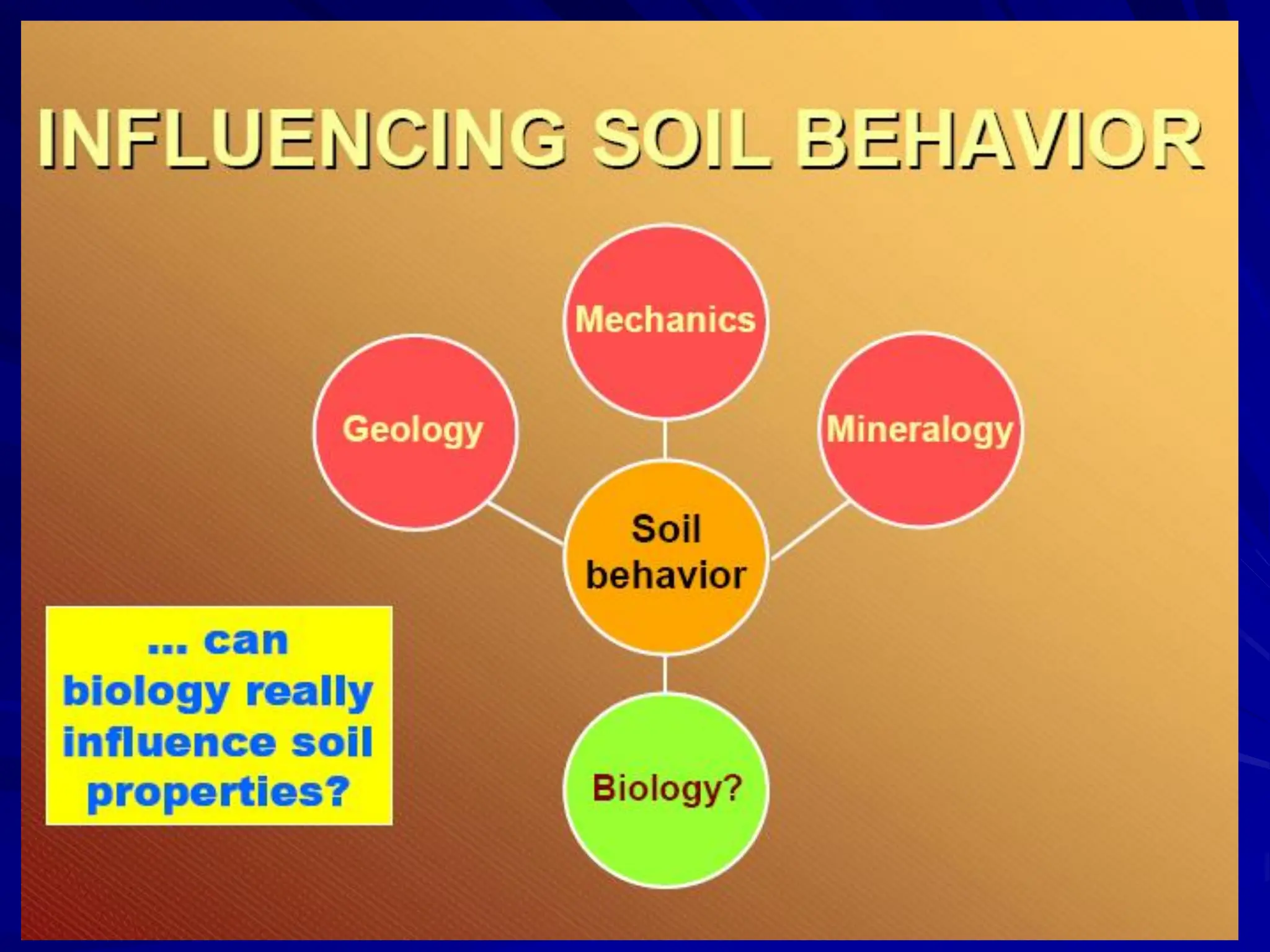 INFLUENCING SOIL BEHAVIOR

Mechanics

Geology

Mineralogy

Soil behavior

Biology?

... can biology really influence soil properties?